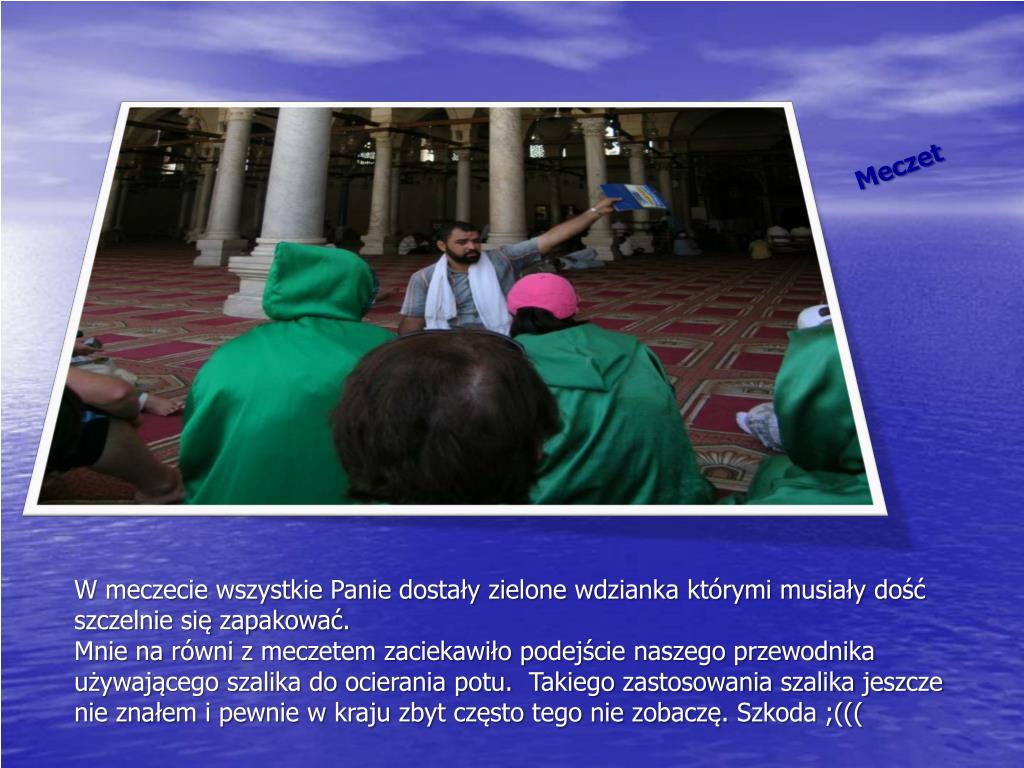 Meczet

W meczecie wszystkie Panie dostały zielone wdzianka którymi musiały dość szczelnie się zapakować.
Mnie na równi z meczetem zaciekawiło podejście naszego przewodnika używającego szalika do ocierania potu. Takiego zastosowania szalika jeszcze nie znałem i pewnie w kraju zbyt często tego nie zobaczę. Szkoda ;(((